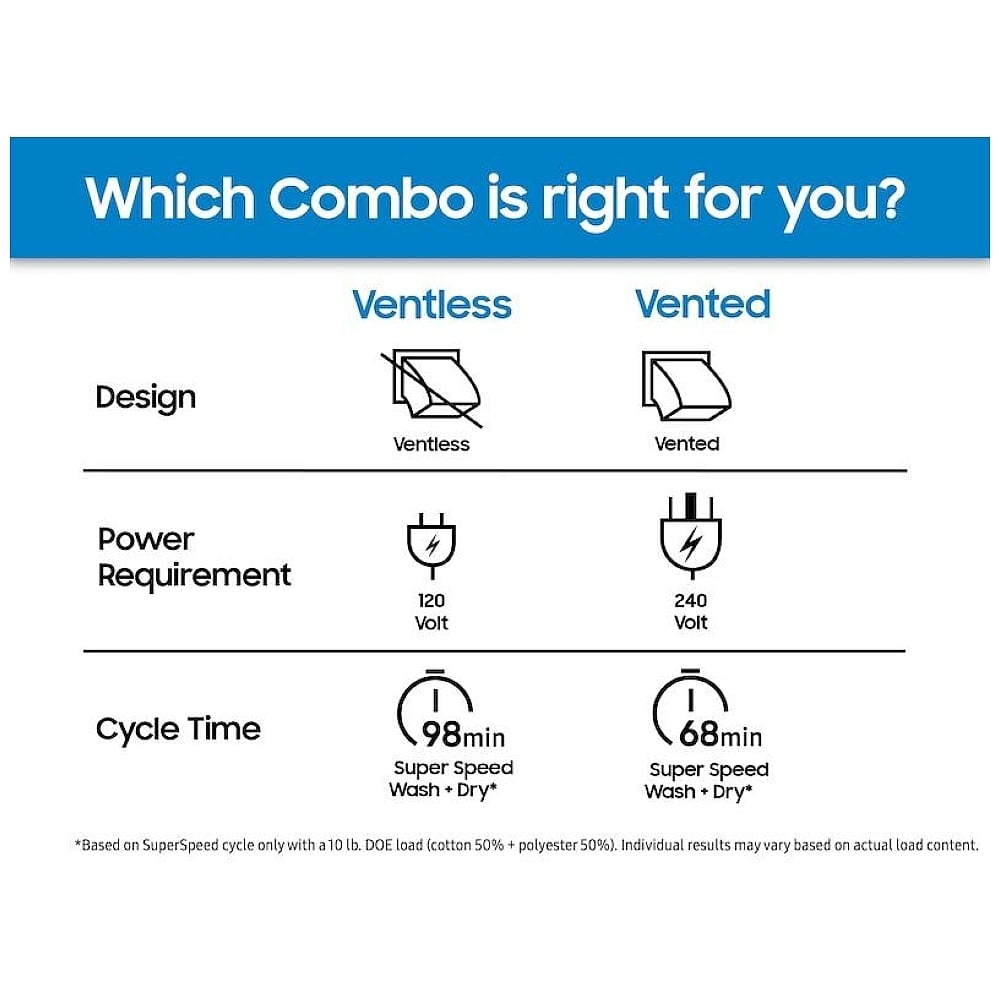 Which Combo is right for you?

| | Ventless | Vented |
|---|---|---|
| Design | Ventless | Vented |
| Power Requirement | 120 Volt | 240 Volt |
| Cycle Time | 98min Super Speed Wash + Dry* | 68min Super Speed Wash + Dry* |

*Based on SuperSpeed cycle only with a 10 lb. DOE load (cotton 50% + polyester 50%). Individual results may vary based on actual load content.